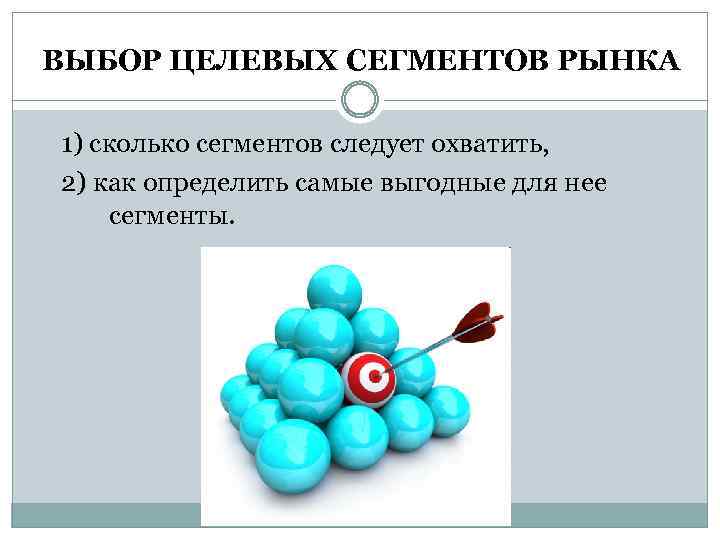 ВЫБОР ЦЕЛЕВЫХ СЕГМЕНТОВ РЫНКА

1) сколько сегментов следует охватить,

2) как определить самые выгодные для нее сегменты.